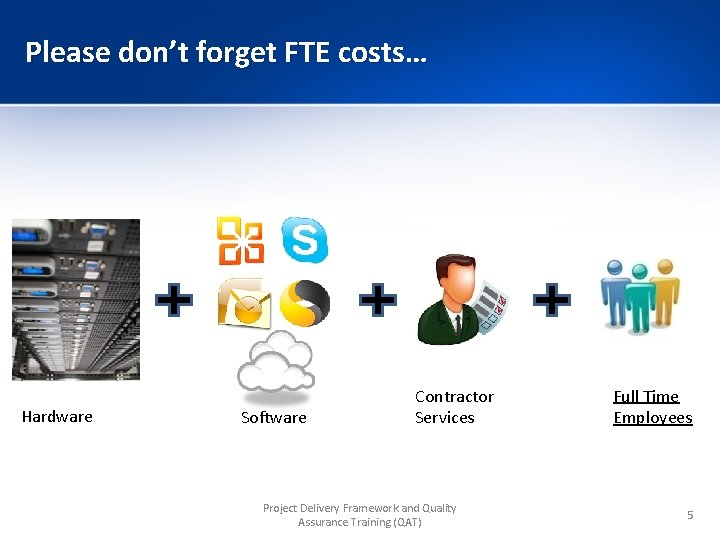 Please don't forget FTE costs…

Hardware

Software

Contractor Services

Full Time Employees

Project Delivery Framework and Quality Assurance Training (QAT)

5